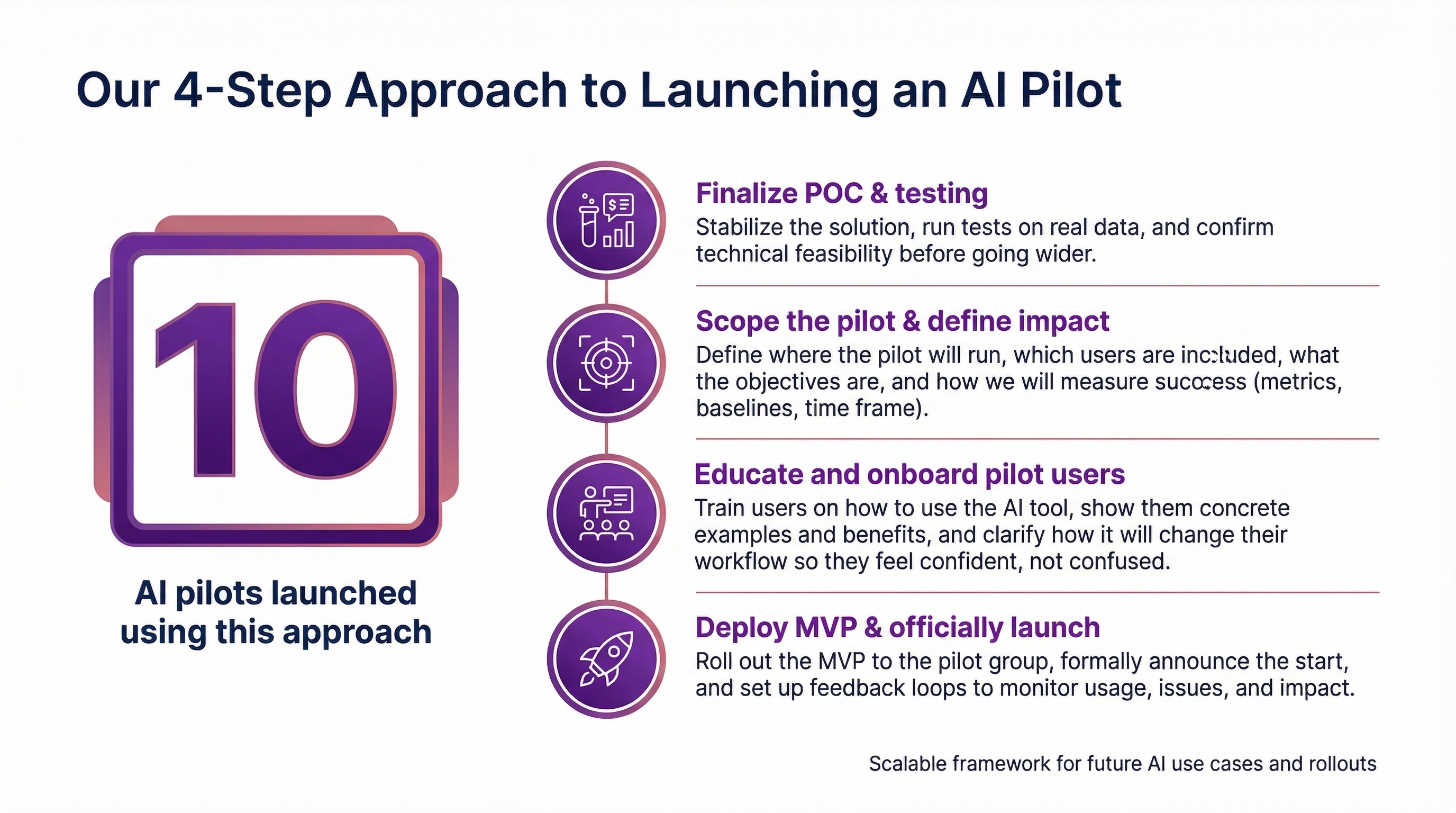 Our 4-Step Approach to Launching an AI Pilot

10

AI pilots launched using this approach

Finalize POC & testing
Stabilize the solution, run tests on real data, and confirm technical feasibility before going wider.

Scope the pilot & define impact
Define where the pilot will run, which users are included, what the objectives are, and how we will measure success (metrics, baselines, time frame).

Educate and onboard pilot users
Train users on how to use the AI tool, show them concrete examples and benefits, and clarify how it will change their workflow so they feel confident, not confused.

Deploy MVP & officially launch
Roll out the MVP to the pilot group, formally announce the start, and set up feedback loops to monitor usage, issues, and impact.

Scalable framework for future AI use cases and rollouts